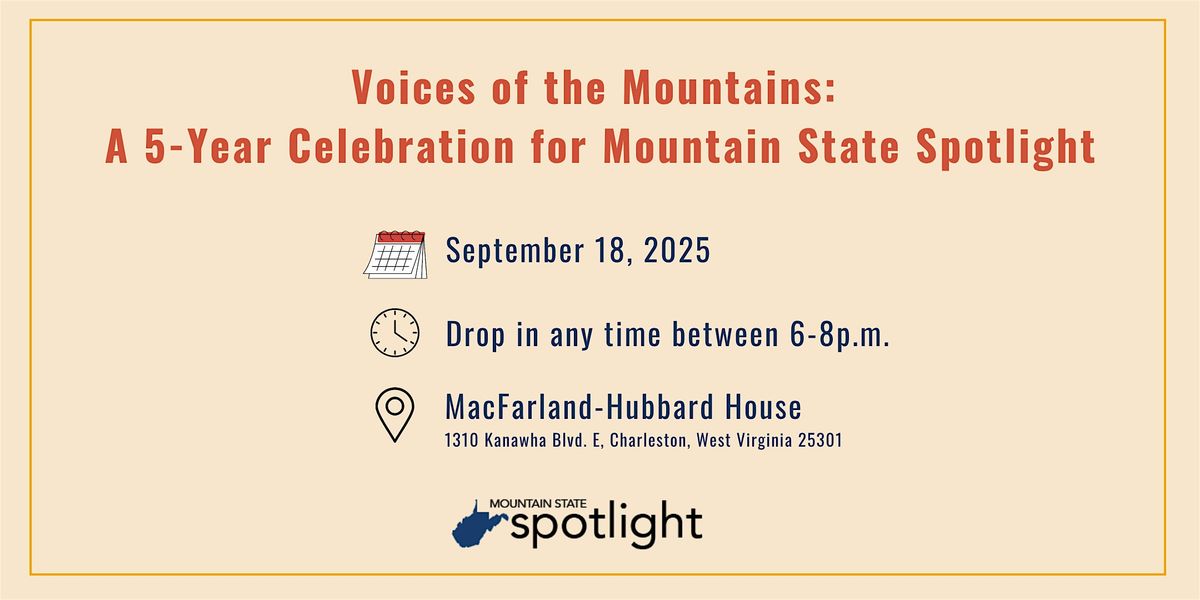 Voices of the Mountains:
A 5-Year Celebration for Mountain State Spotlight

September 18, 2025

Drop in any time between 6-8p.m.

MacFarland-Hubbard House
1310 Kanawha Blvd. E, Charleston, West Virginia 25301

MOUNTAIN STATE
spotlight